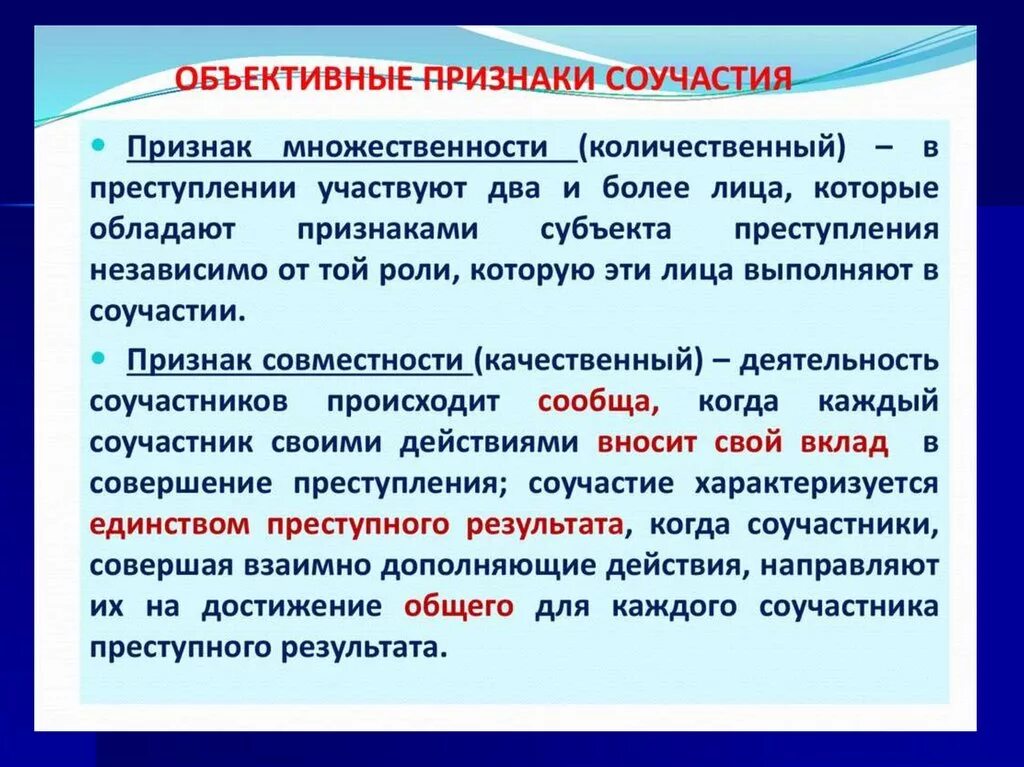 ОБЪЕКТИВНЫЕ ПРИЗНАКИ СОУЧАСТИЯ

• Признак множественности (количественный) – в преступлении участвуют два и более лица, которые обладают признаками субъекта преступления независимо от той роли, которую эти лица выполняют в соучастии.

• Признак совместности (качественный) – деятельность соучастников происходит сообща, когда каждый соучастник своими действиями вносит свой вклад в совершение преступления; соучастие характеризуется единством преступного результата, когда соучастники, совершая взаимно дополняющие действия, направляют их на достижение общего для каждого соучастника преступного результата.